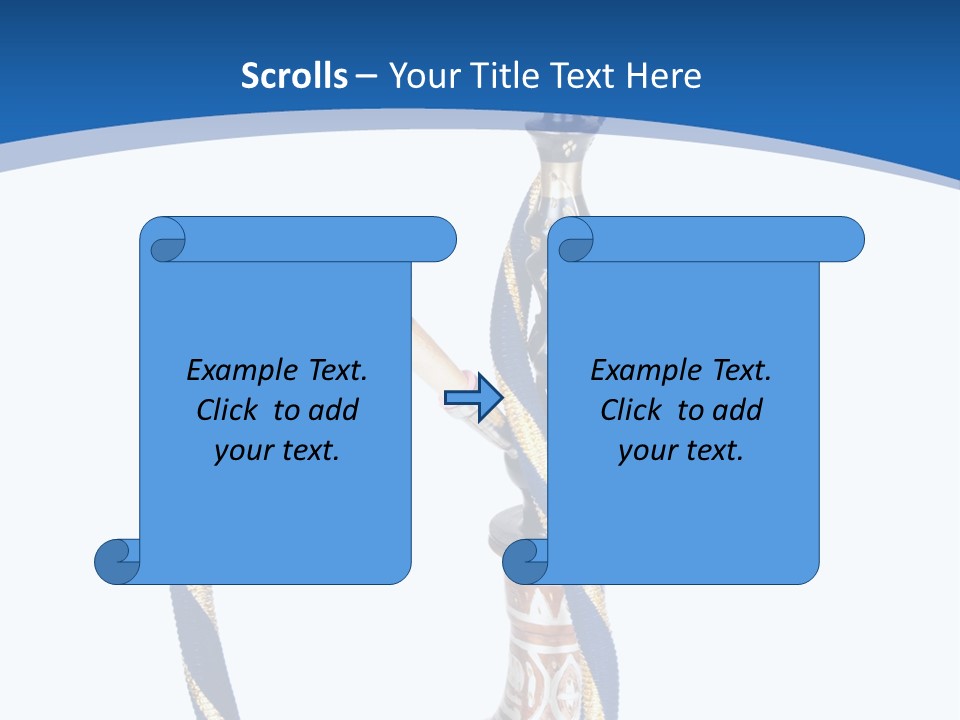 Scrolls – Your Title Text Here

Example Text. Click to add your text.

Example Text. Click to add your text.